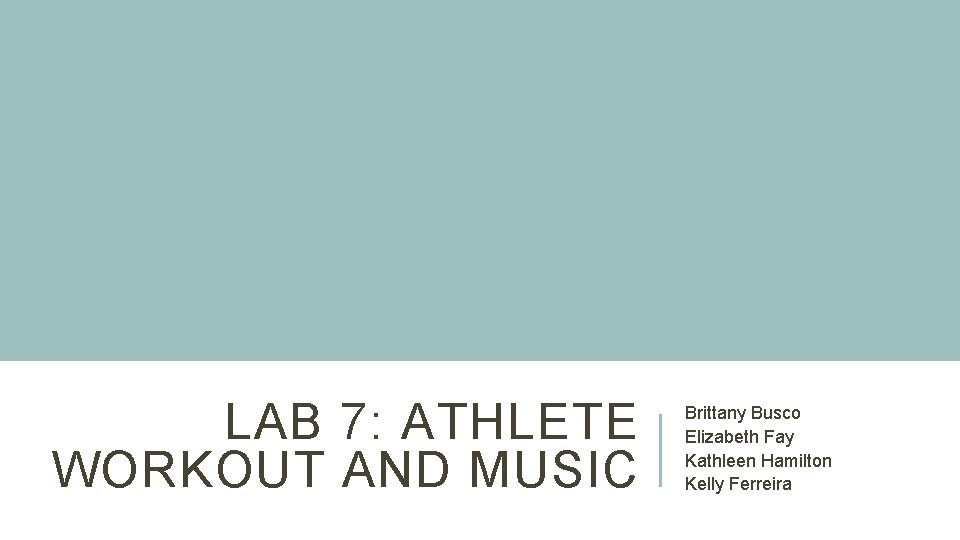 LAB 7: ATHLETE WORKOUT AND MUSIC

Brittany Busco
Elizabeth Fay
Kathleen Hamilton
Kelly Ferreira